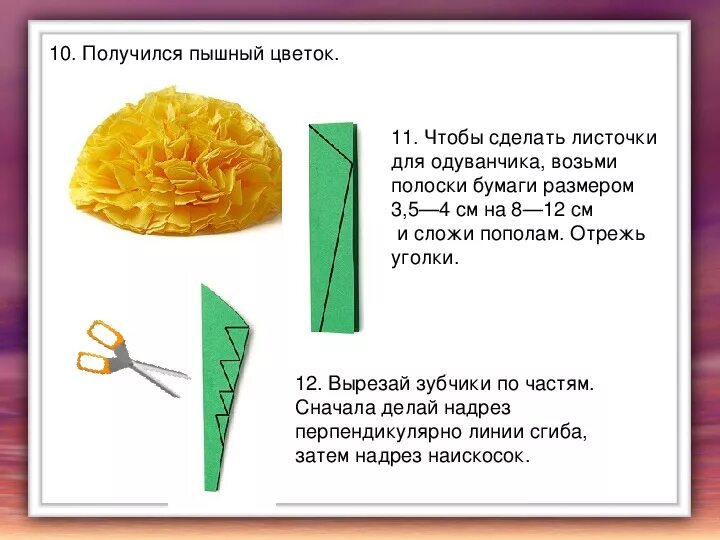 10. Получился пышный цветок.

11. Чтобы сделать листочки для одуванчика, возьми полоски бумаги размером 3,5—4 см на 8—12 см и сложи пополам. Отрежь уголки.

12. Вырезай зубчики по частям. Сначала делай надрез перпендикулярно линии сгиба, затем надрез наискосок.